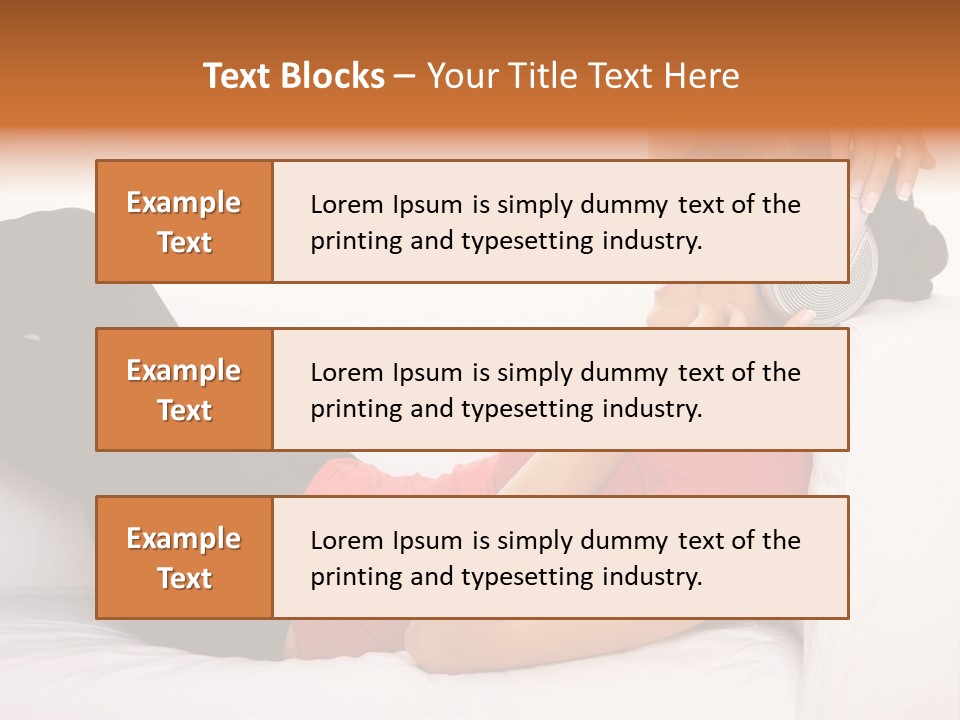 Text Blocks – Your Title Text Here

Example Text

Lorem Ipsum is simply dummy text of the printing and typesetting industry.

Example Text

Lorem Ipsum is simply dummy text of the printing and typesetting industry.

Example Text

Lorem Ipsum is simply dummy text of the printing and typesetting industry.